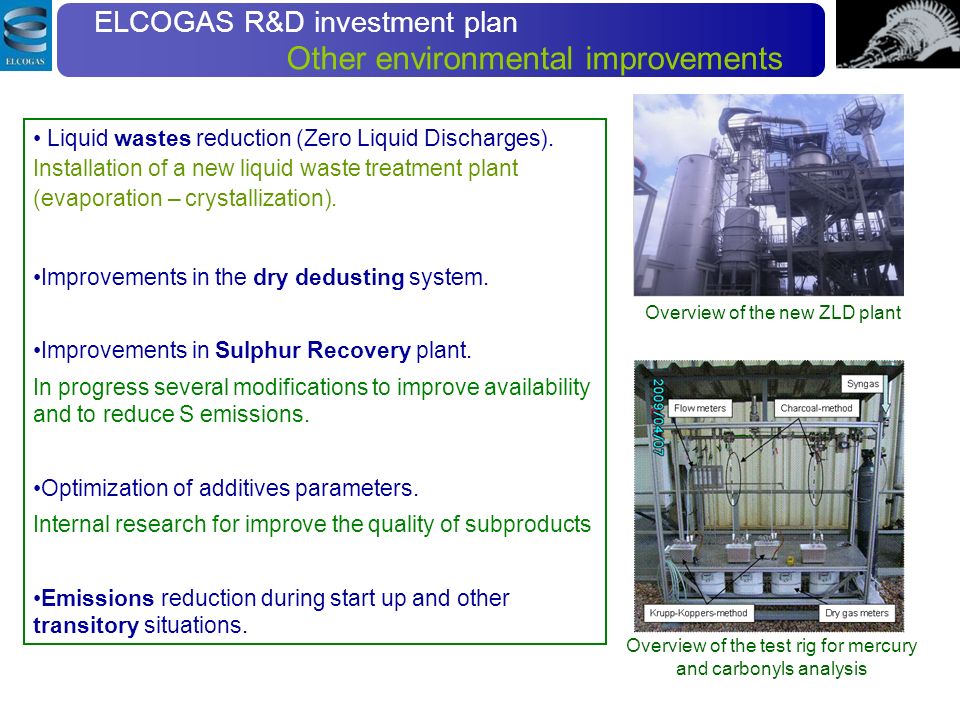 ELCOGAS

ELCOGAS R&D investment plan
Other environmental improvements

• Liquid wastes reduction (Zero Liquid Discharges).
Installation of a new liquid waste treatment plant (evaporation – crystallization).

•Improvements in the dry dedusting system.

•Improvements in Sulphur Recovery plant.
In progress several modifications to improve availability and to reduce S emissions.

•Optimization of additives parameters.
Internal research for improve the quality of subproducts

•Emissions reduction during start up and other transitory situations.

Overview of the new ZLD plant

2009/04/07
Syngas
Flow meters
Charcoal-method
Krupp-Koppers-method
Dry gas meters

Overview of the test rig for mercury and carbonyls analysis